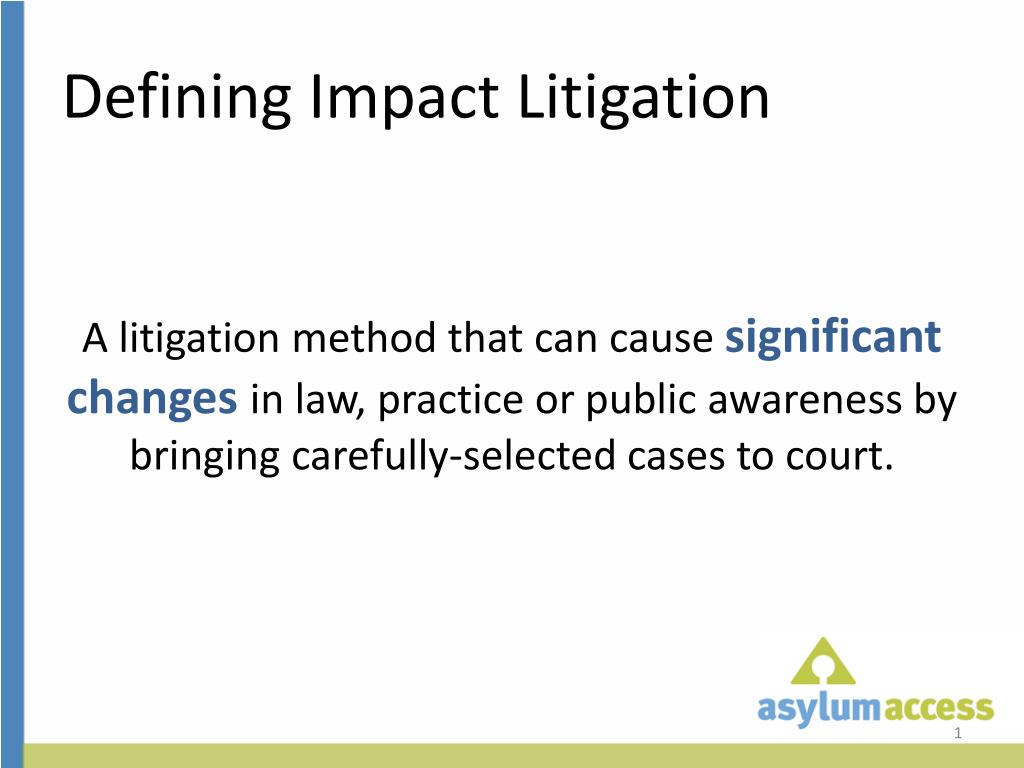 Defining Impact Litigation

A litigation method that can cause significant changes in law, practice or public awareness by bringing carefully-selected cases to court.

asylumaccess

1